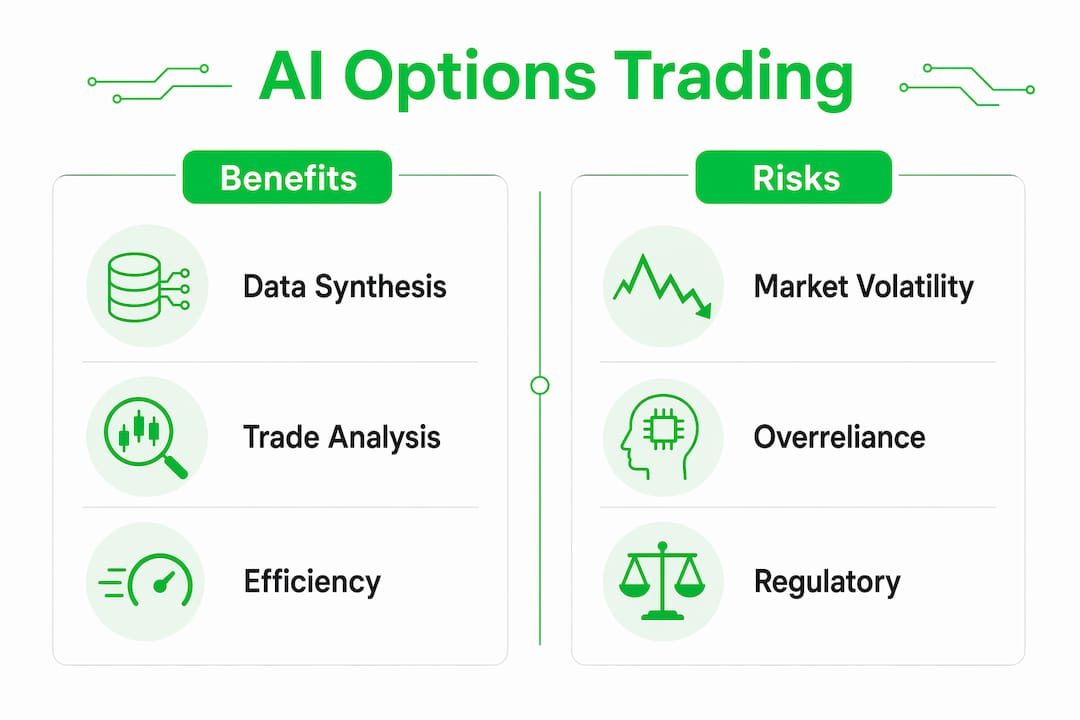 AI Options Trading

Benefits

Data Synthesis

Trade Analysis

Efficiency

Risks

Market Volatility

Overreliance

Regulatory